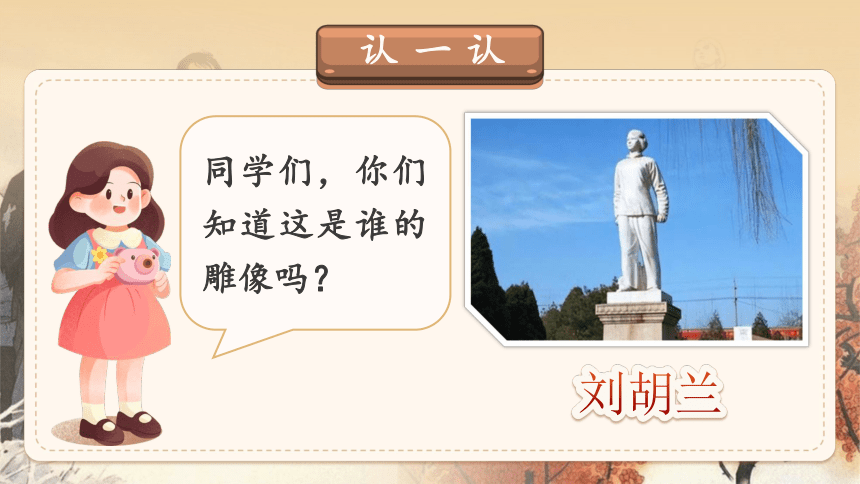 认一认

同学们，你们知道这是谁的雕像吗？

刘胡兰